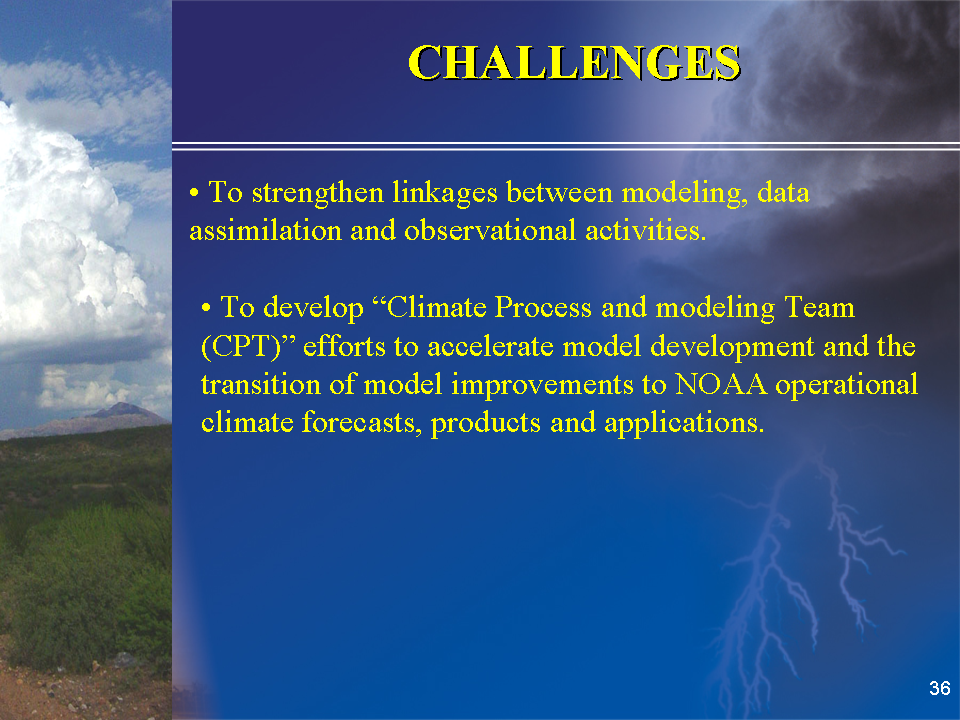 CHALLENGES

• To strengthen linkages between modeling, data assimilation and observational activities.

• To develop “Climate Process and modeling Team (CPT)” efforts to accelerate model development and the transition of model improvements to NOAA operational climate forecasts, products and applications.

36